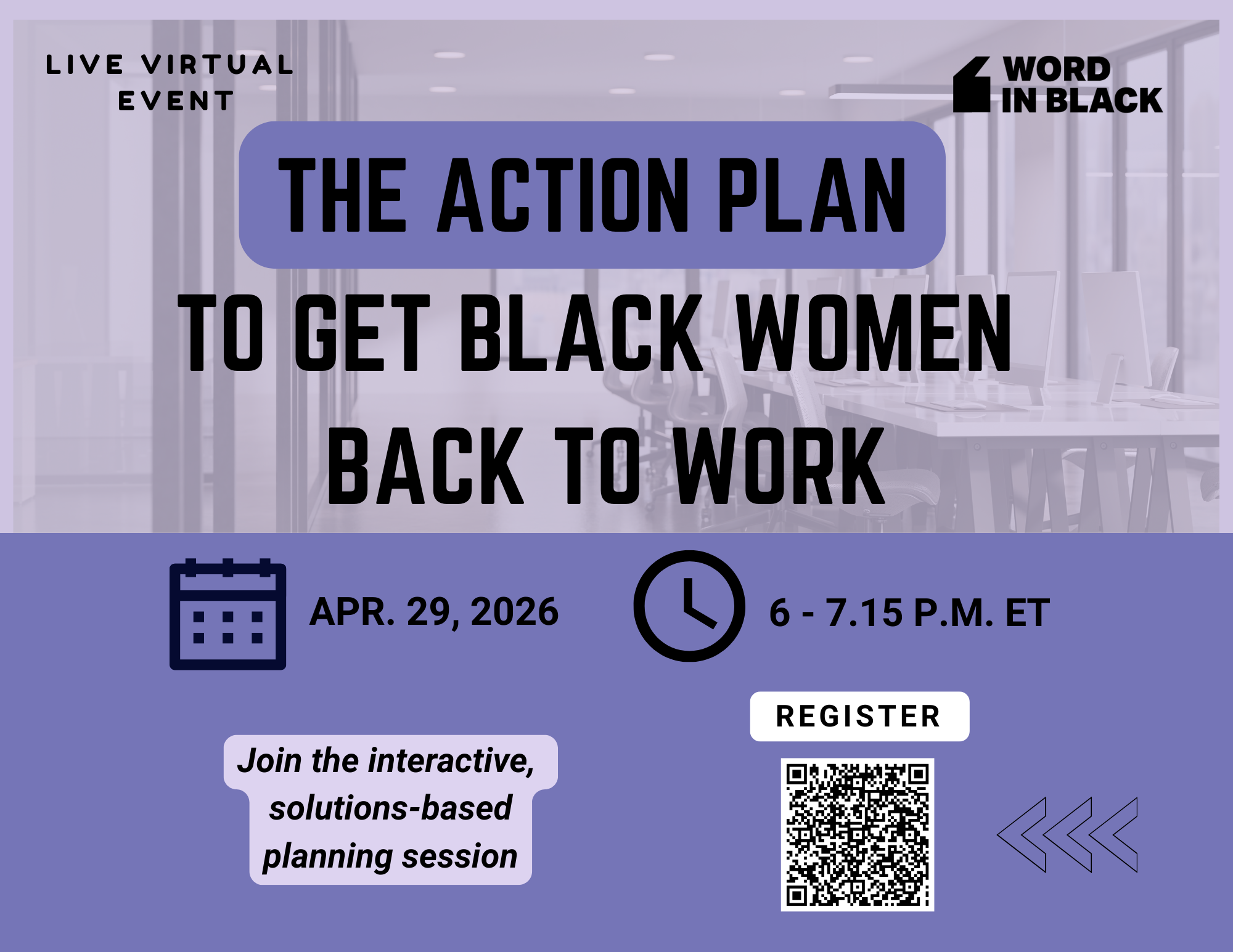 LIVE VIRTUAL EVENT

WORD IN BLACK

THE ACTION PLAN

TO GET BLACK WOMEN BACK TO WORK

APR. 29, 2026

6 - 7.15 P.M. ET

REGISTER

Join the interactive, solutions-based planning session